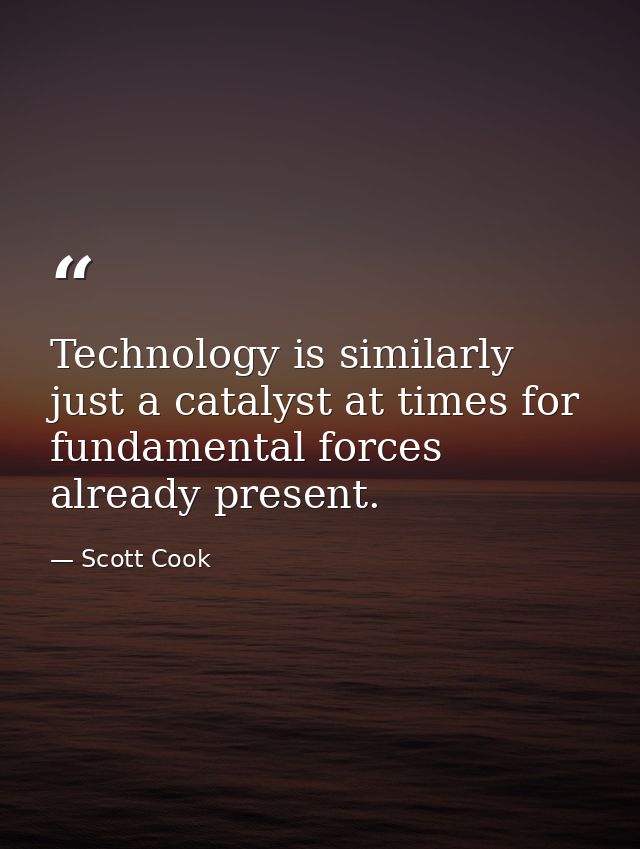 “

Technology is similarly just a catalyst at times for fundamental forces already present.

— Scott Cook